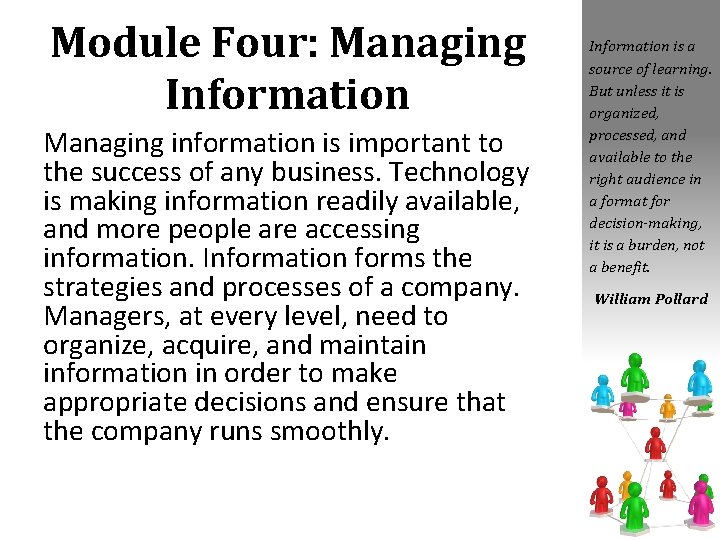 Module Four: Managing Information

Managing information is important to the success of any business. Technology is making information readily available, and more people are accessing information. Information forms the strategies and processes of a company. Managers, at every level, need to organize, acquire, and maintain information in order to make appropriate decisions and ensure that the company runs smoothly.

Information is a source of learning. But unless it is organized, processed, and available to the right audience in a format for decision-making, it is a burden, not a benefit.

William Pollard